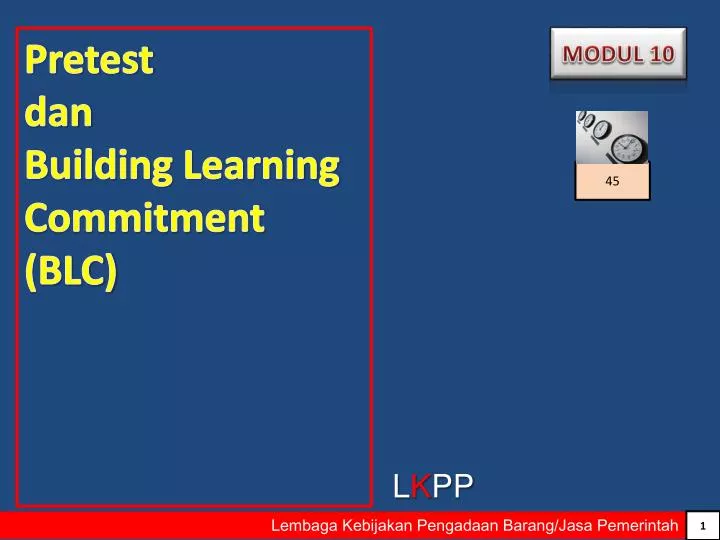 Pretest
dan
Building Learning Commitment
(BLC)

MODUL 10

45

LKPP

Lembaga Kebijakan Pengadaan Barang/Jasa Pemerintah

1